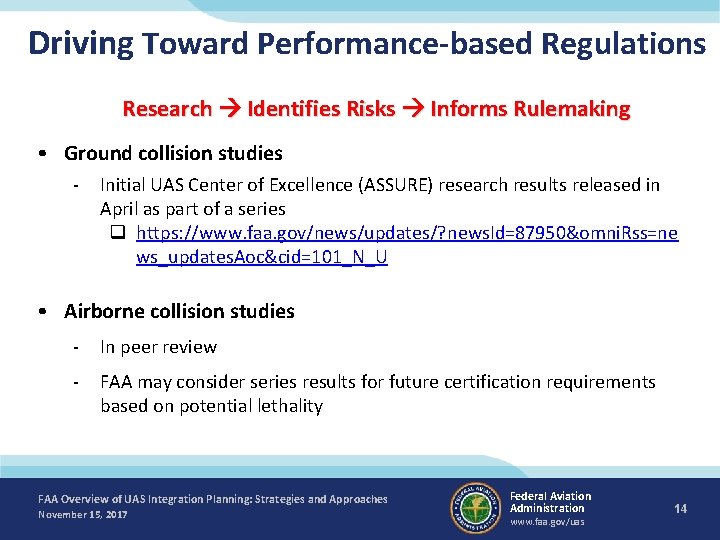 Driving Toward Performance-based Regulations

Research → Identifies Risks → Informs Rulemaking

• Ground collision studies
- Initial UAS Center of Excellence (ASSURE) research results released in April as part of a series
❑ https://www.faa.gov/news/updates/?newsId=87950&omniRss=news_updatesAoc&cid=101_N_U

• Airborne collision studies
- In peer review
- FAA may consider series results for future certification requirements based on potential lethality

FAA Overview of UAS Integration Planning: Strategies and Approaches
November 15, 2017

FEDERAL AVIATION ADMINISTRATION

Federal Aviation Administration
www.faa.gov/uas

14